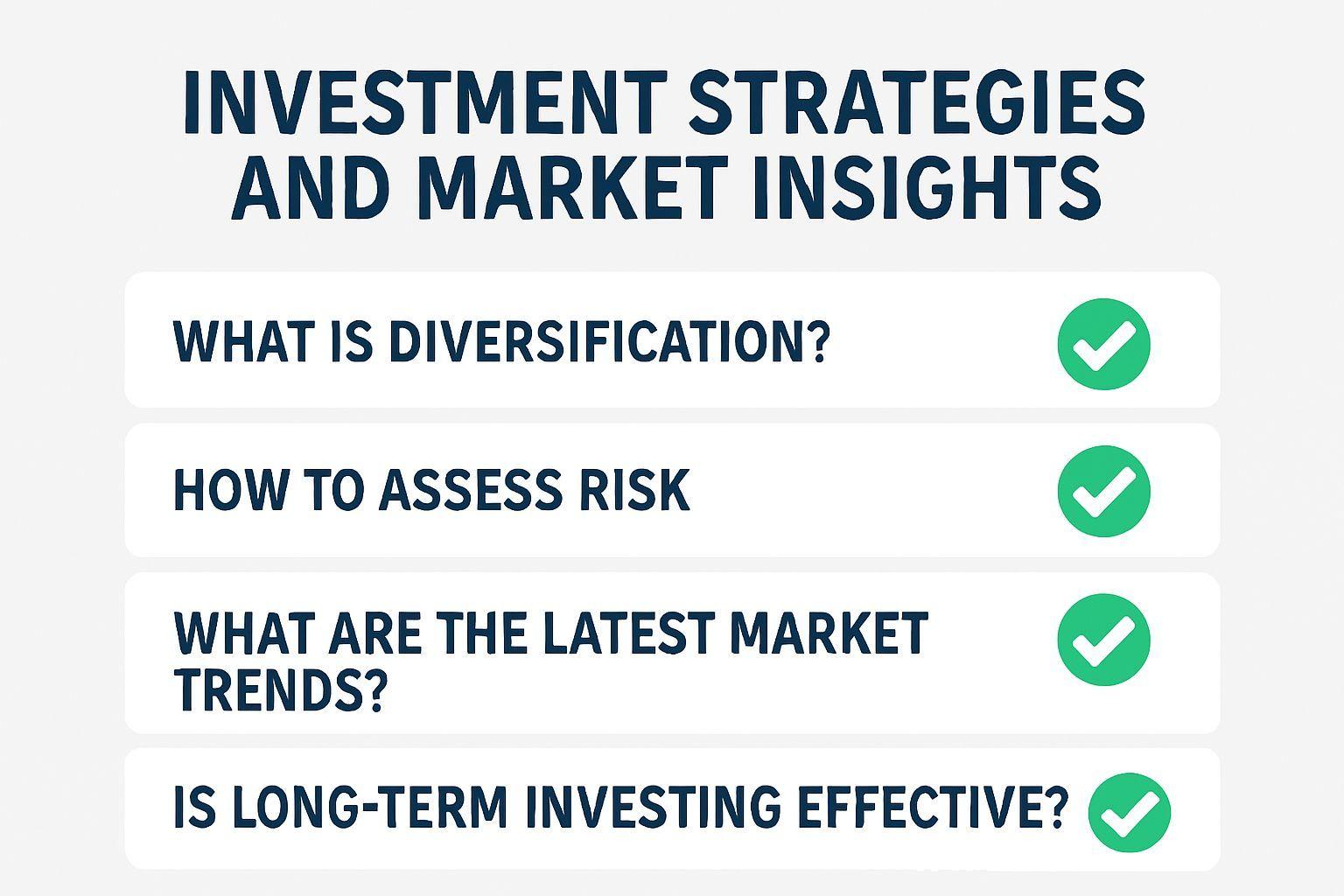 INVESTMENT STRATEGIES AND MARKET INSIGHTS

WHAT IS DIVERSIFICATION?

HOW TO ASSESS RISK

WHAT ARE THE LATEST MARKET TRENDS?

IS LONG-TERM INVESTING EFFECTIVE?